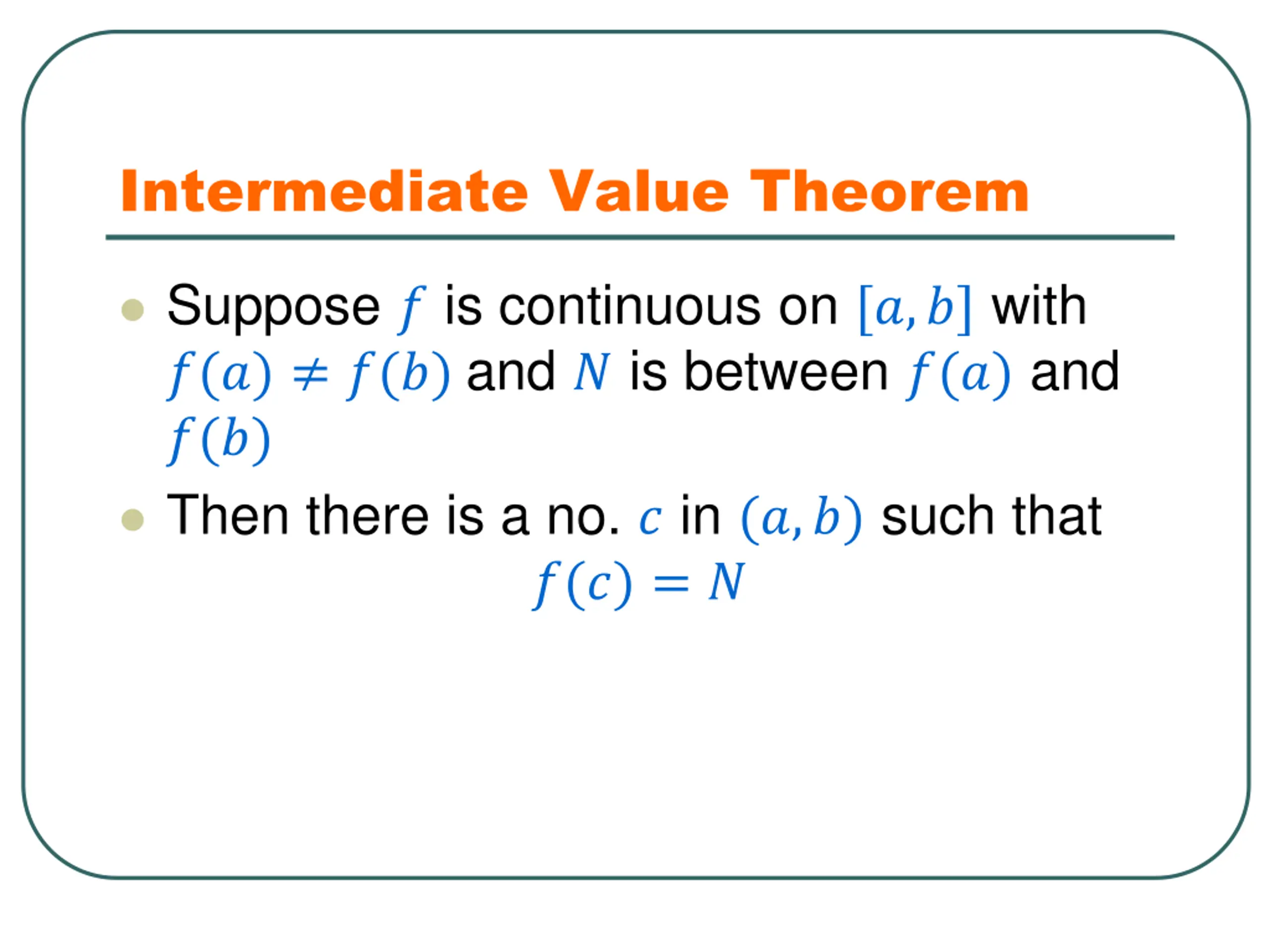 Intermediate Value Theorem

Suppose $f$ is continuous on $[a, b]$ with $f(a) \neq f(b)$ and $N$ is between $f(a)$ and $f(b)$

Then there is a no. $c$ in $(a, b)$ such that

$f(c) = N$